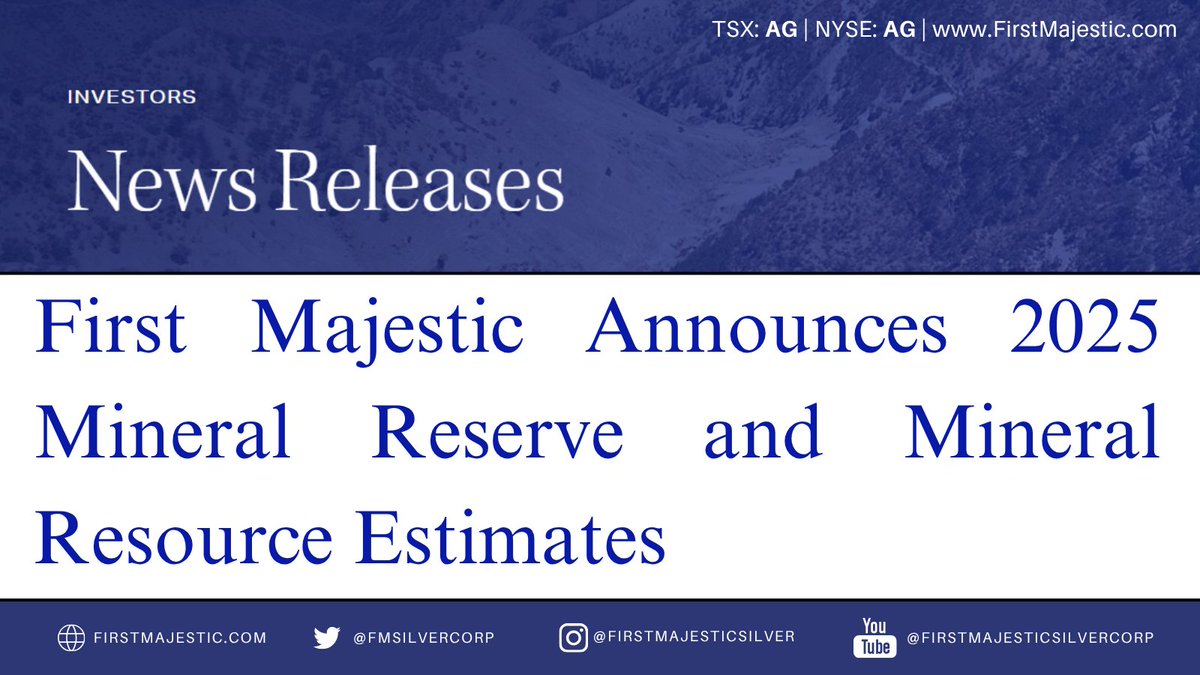 TSX: AG | NYSE: AG | www.FirstMajestic.com

INVESTORS

News Releases

First Majestic Announces 2025 Mineral Reserve and Mineral Resource Estimates

FIRSTMAJESTIC.COM @FMSILVERCORP @FIRSTMAJESTICSILVER You Tube @FIRSTMAJESTICSILVERCORP